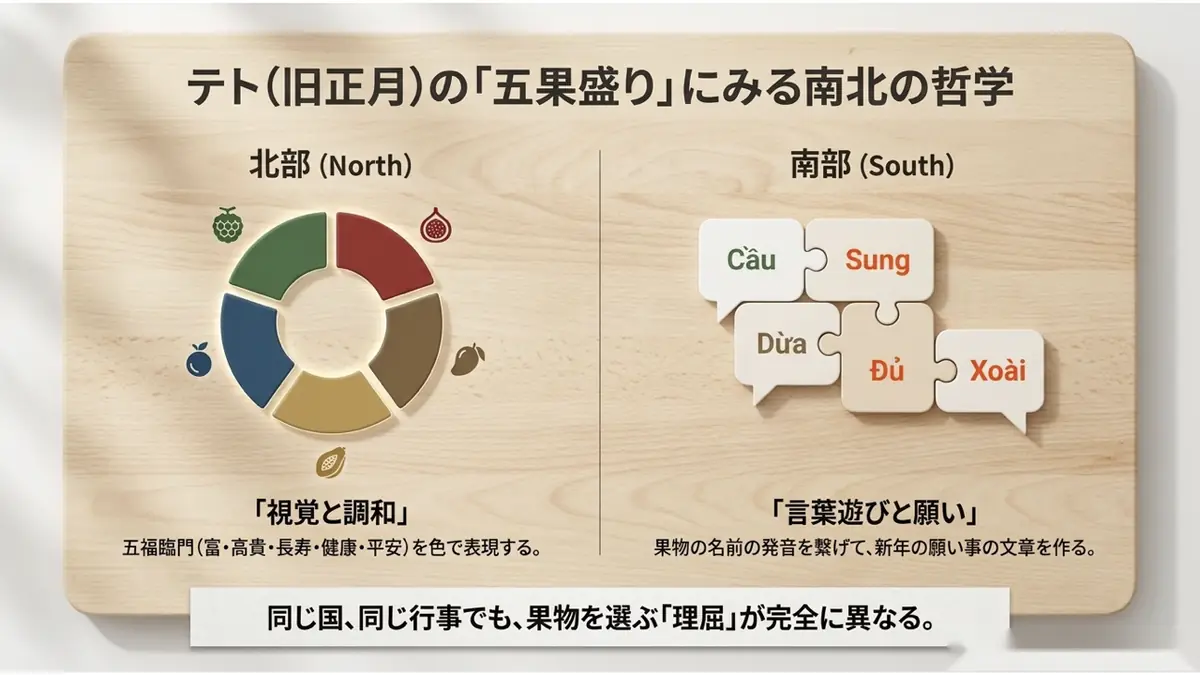 テト(旧正月)の「五果盛り」にみる南北の哲学

北部 (North)

「視覚と調和」

五福臨門(富・高貴・長寿・健康・平安)を色で表現する。

南部 (South)

Cầu

Sung

Dừa

Đủ

Xoài

「言葉遊びと願い」

果物の名前の発音を繋げて、新年の願い事の文章を作る。

同じ国、同じ行事でも、果物を選ぶ「理屈」が完全に異なる。